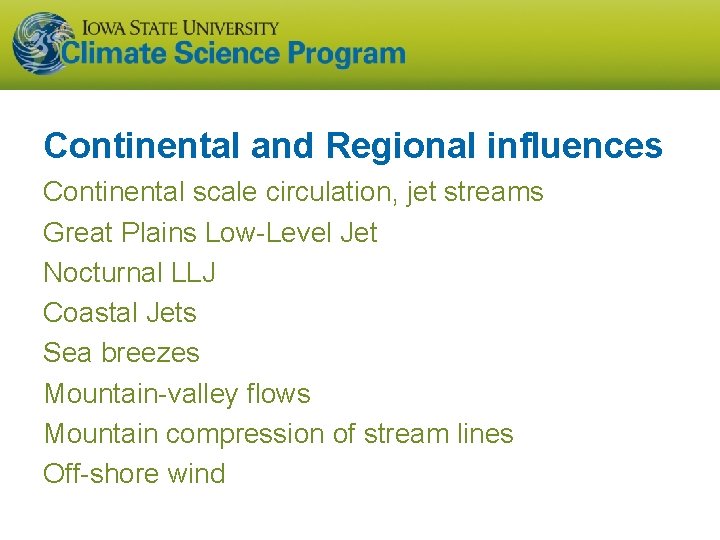 IOWA STATE UNIVERSITY
Climate Science Program

Continental and Regional influences

Continental scale circulation, jet streams
Great Plains Low-Level Jet
Nocturnal LLJ
Coastal Jets
Sea breezes
Mountain-valley flows
Mountain compression of stream lines
Off-shore wind